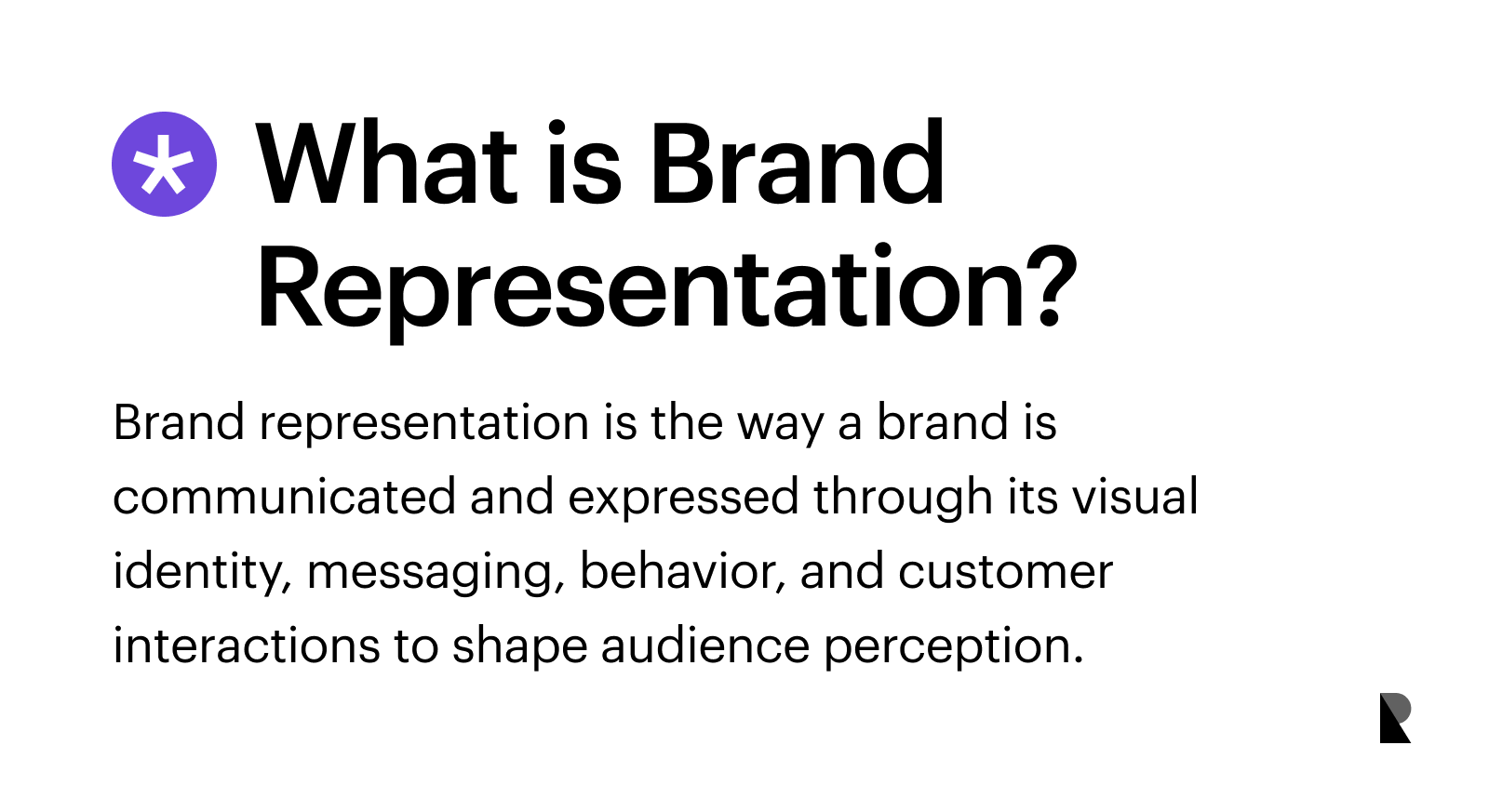 What is Brand Representation?

Brand representation is the way a brand is communicated and expressed through its visual identity, messaging, behavior, and customer interactions to shape audience perception.